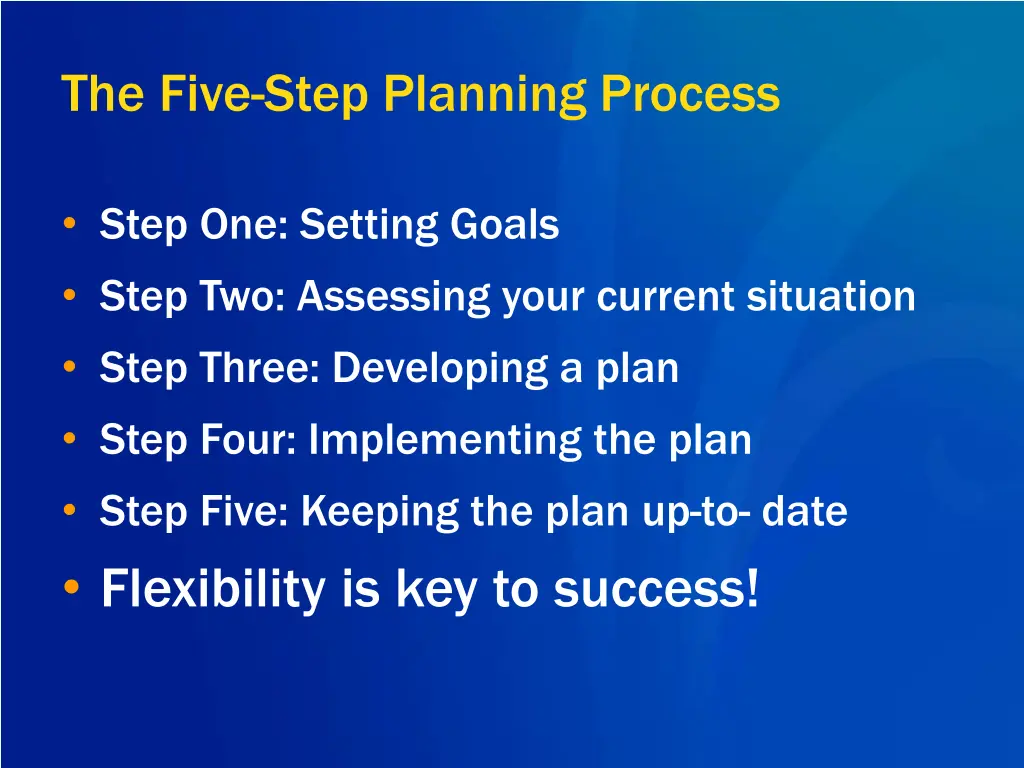 The Five-Step Planning Process

• Step One: Setting Goals
• Step Two: Assessing your current situation
• Step Three: Developing a plan
• Step Four: Implementing the plan
• Step Five: Keeping the plan up-to- date
• Flexibility is key to success!